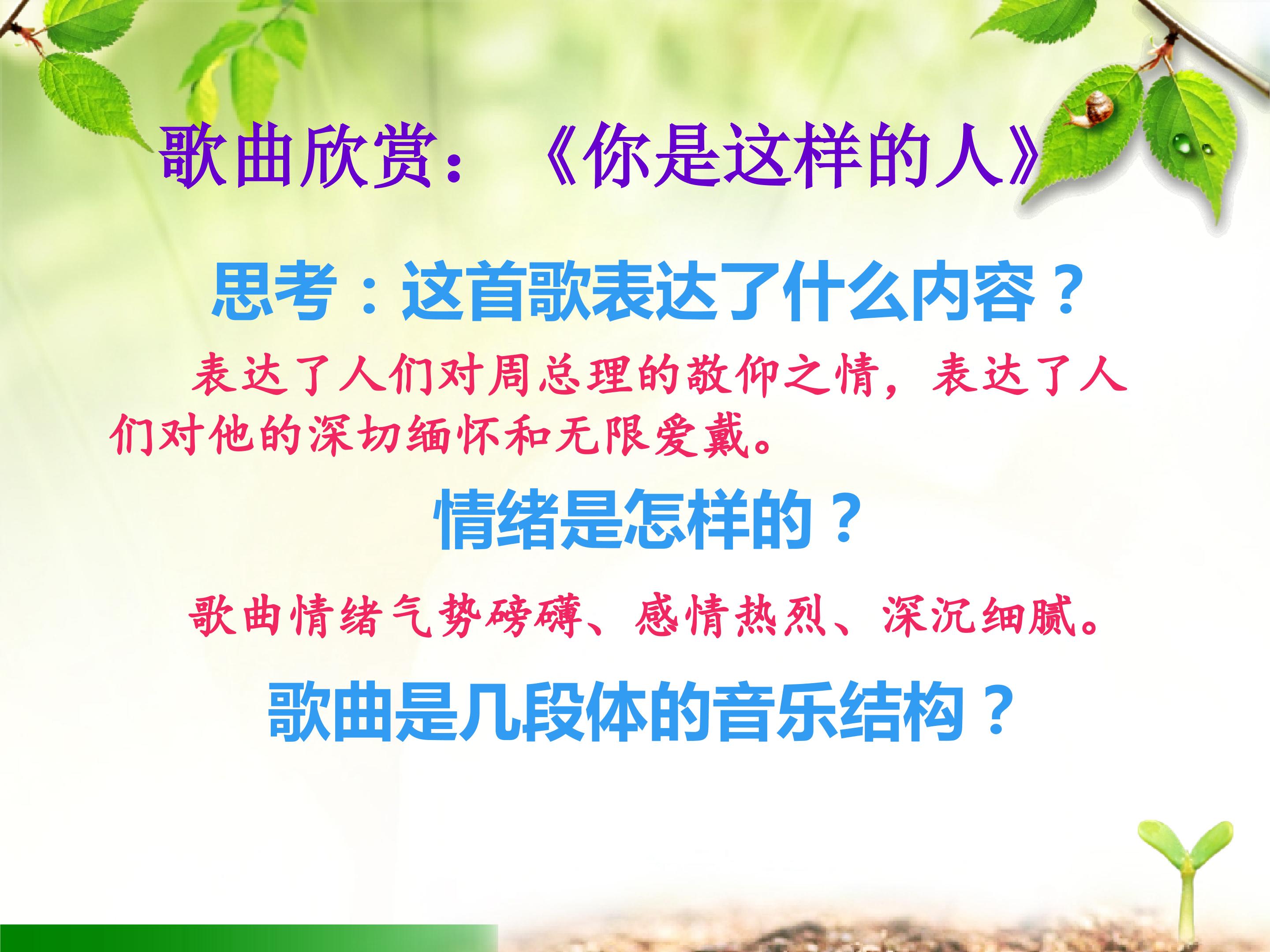 歌曲欣赏：《你是这样的人》

思考：这首歌表达了什么内容？

表达了人们对周总理的敬仰之情，表达了人们对他的深切缅怀和无限爱戴。

情绪是怎样的？

歌曲情绪气势磅礴、感情热烈、深沉细腻。

歌曲是几段体的音乐结构？